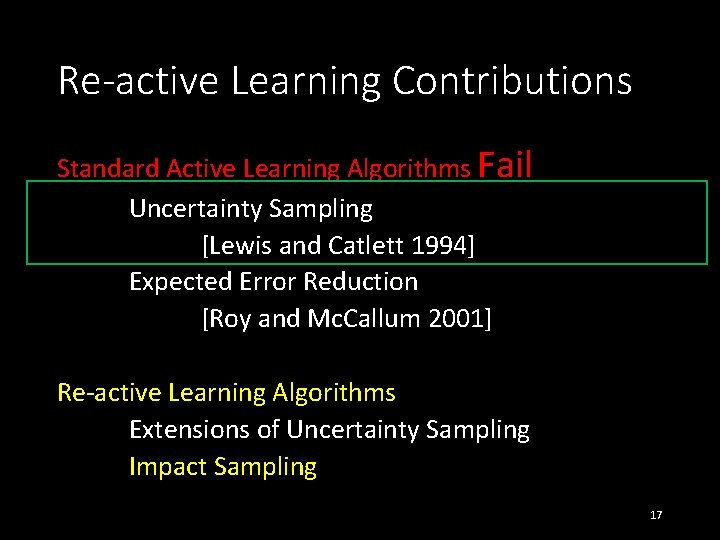 Re-active Learning Contributions

Standard Active Learning Algorithms Fail

Uncertainty Sampling

[Lewis and Catlett 1994]

Expected Error Reduction

[Roy and McCallum 2001]

Re-active Learning Algorithms

Extensions of Uncertainty Sampling

Impact Sampling

17